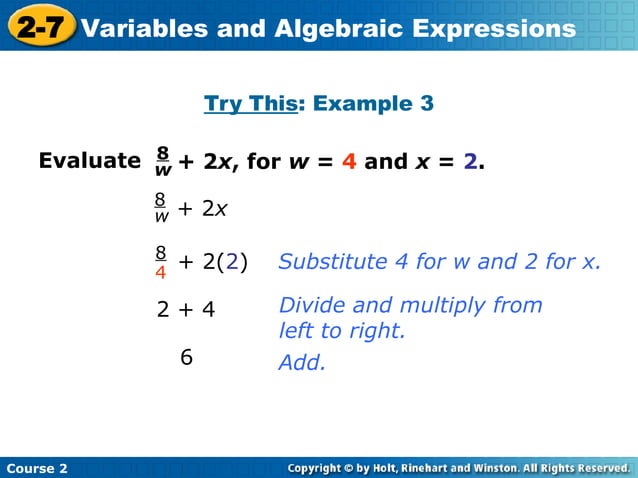 2-7 Variables and Algebraic Expressions

Try This: Example 3

Evaluate $\frac{8}{w} + 2x$, for $w = 4$ and $x = 2$.

$\frac{8}{w} + 2x$

$\frac{8}{4} + 2(2)$ Substitute 4 for w and 2 for x.

$2 + 4$ Divide and multiply from left to right.

$6$ Add.

Course 2

Copyright © by Holt, Rinehart and Winston. All Rights Reserved.